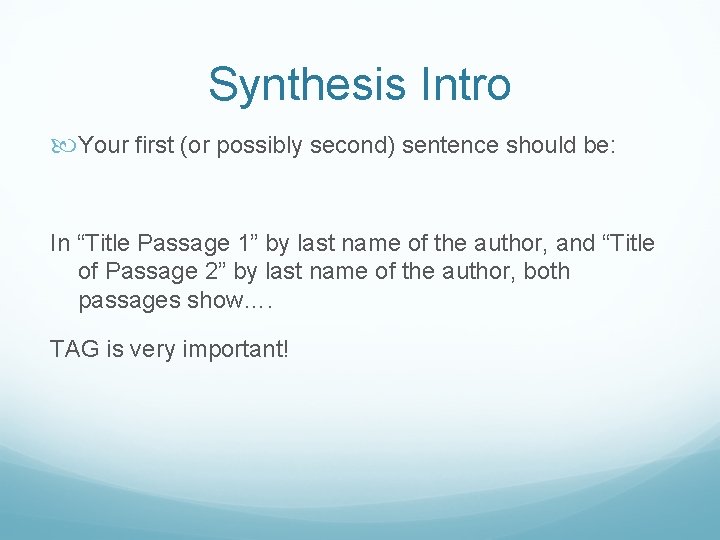 Synthesis Intro

Your first (or possibly second) sentence should be:

In “Title Passage 1” by last name of the author, and “Title of Passage 2” by last name of the author, both passages show….

TAG is very important!